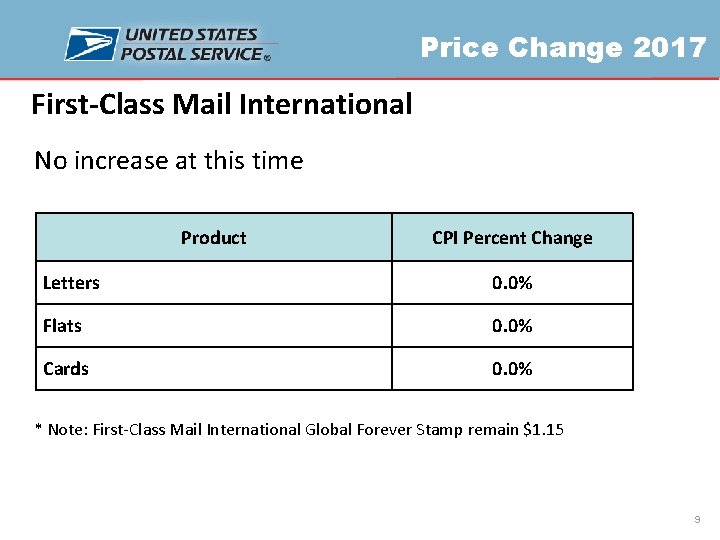 UNITED STATES POSTAL SERVICE®

Price Change 2017

First-Class Mail International

No increase at this time

| Product | CPI Percent Change |
|---|---|
| Letters | 0.0% |
| Flats | 0.0% |
| Cards | 0.0% |

* Note: First-Class Mail International Global Forever Stamp remain $1.15

9